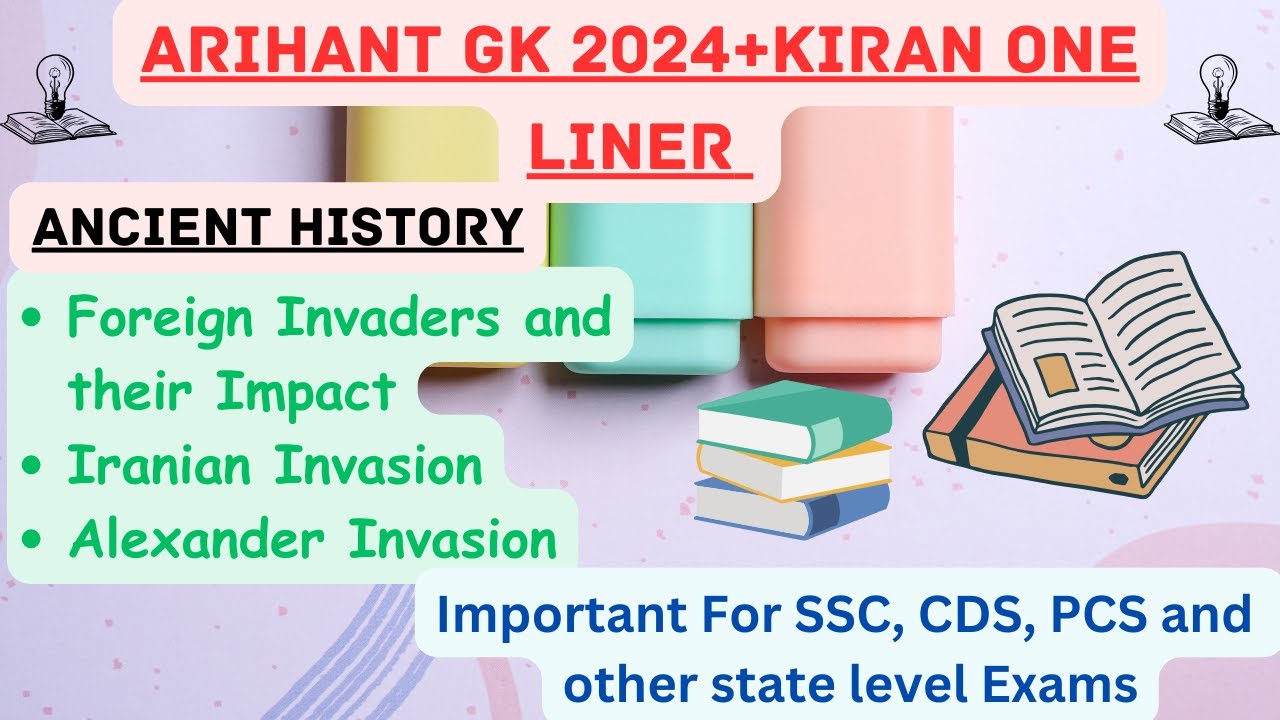 ARIHANT GK 2024+KIRAN ONE LINER

ANCIENT HISTORY

• Foreign Invaders and their Impact
• Iranian Invasion
• Alexander Invasion

Important For SSC, CDS, PCS and other state level Exams